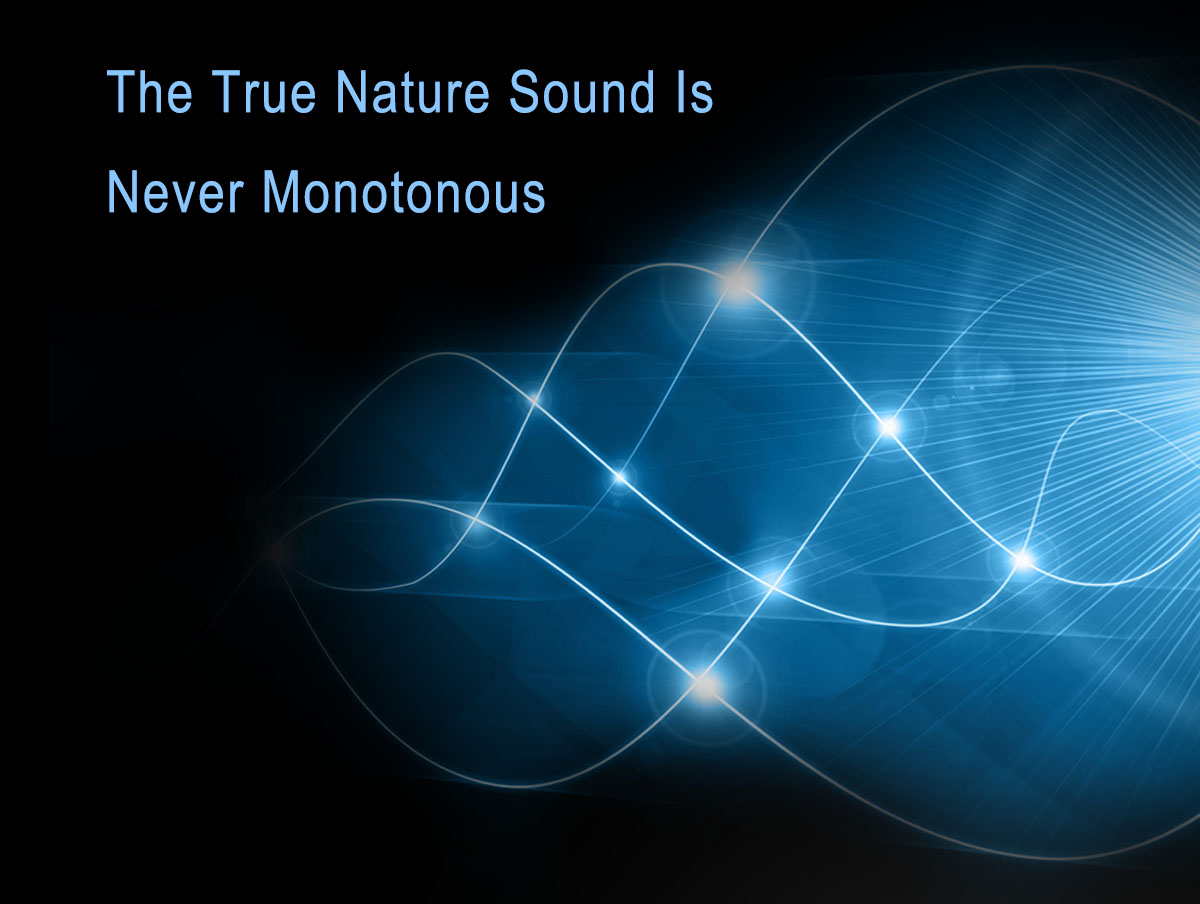 The True Nature Sound Is Never Monotonous